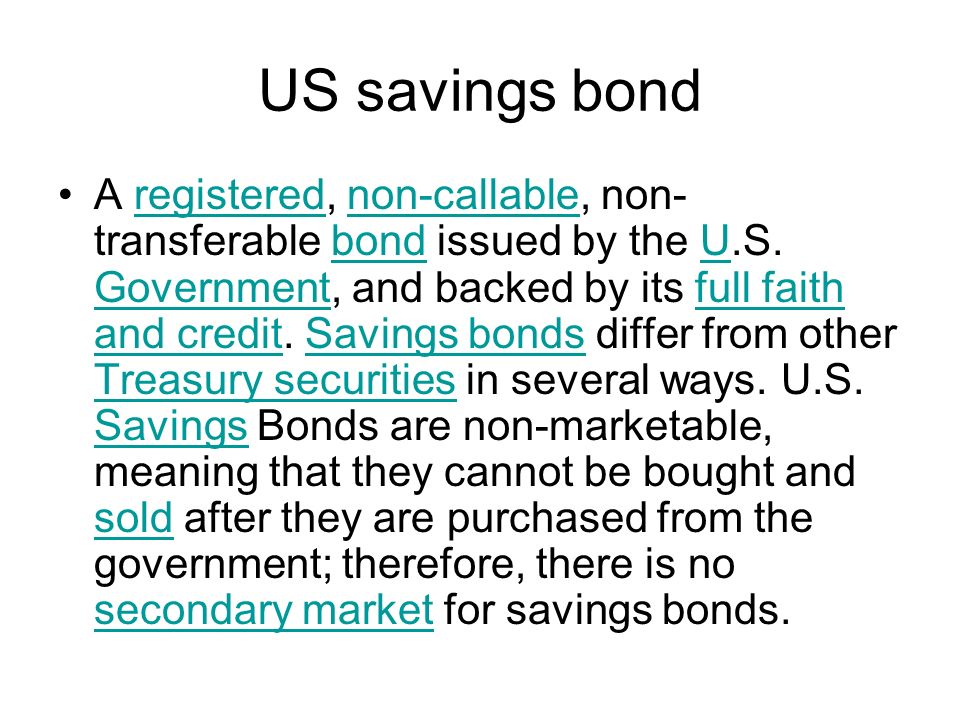 US savings bond

• A registered, non-callable, non-transferable bond issued by the U.S. Government, and backed by its full faith and credit. Savings bonds differ from other Treasury securities in several ways. U.S. Savings Bonds are non-marketable, meaning that they cannot be bought and sold after they are purchased from the government; therefore, there is no secondary market for savings bonds.